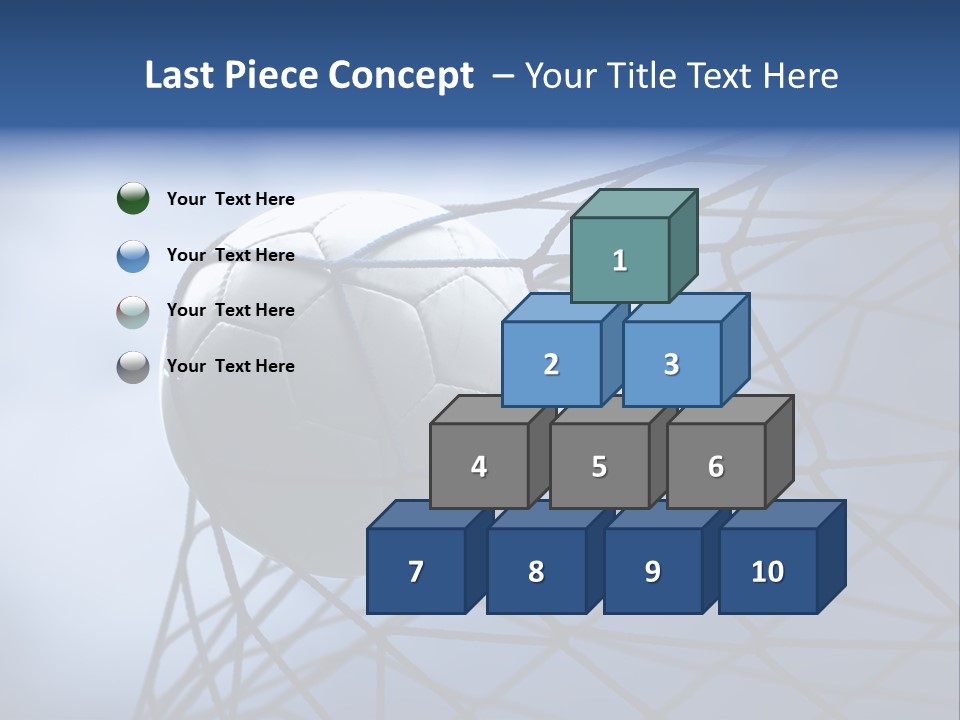 Last Piece Concept – Your Title Text Here

Your Text Here

Your Text Here

Your Text Here

Your Text Here

1

2

3

4

5

6

7

8

9

10